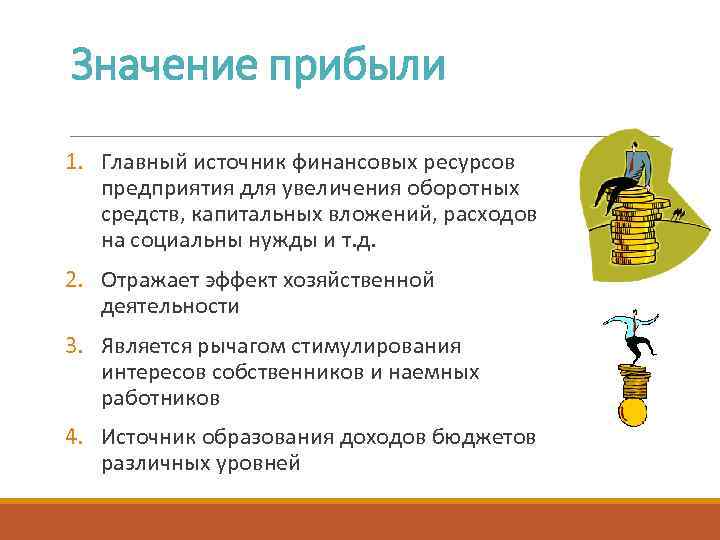 Значение прибыли

1. Главный источник финансовых ресурсов предприятия для увеличения оборотных средств, капитальных вложений, расходов на социальны нужды и т.д.

2. Отражает эффект хозяйственной деятельности

3. Является рычагом стимулирования интересов собственников и наемных работников

4. Источник образования доходов бюджетов различных уровней